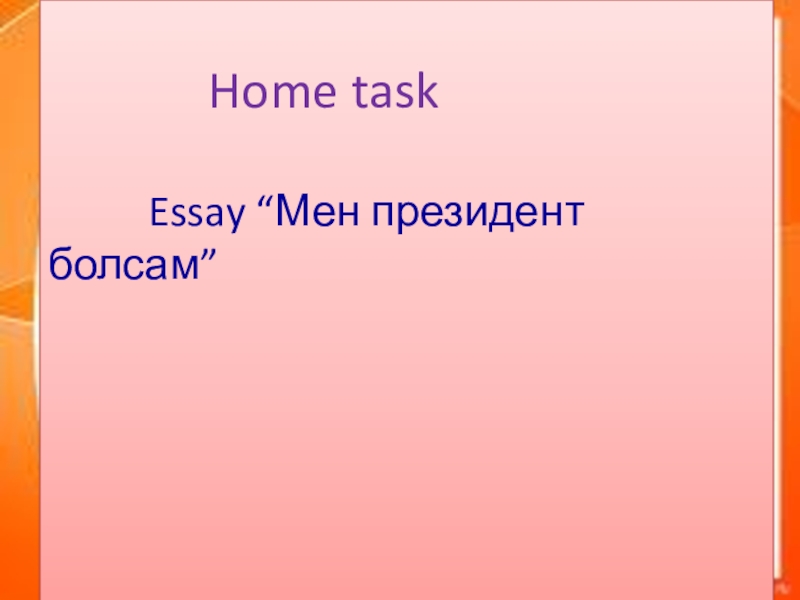 Home task

Essay “Мен президент болсам”